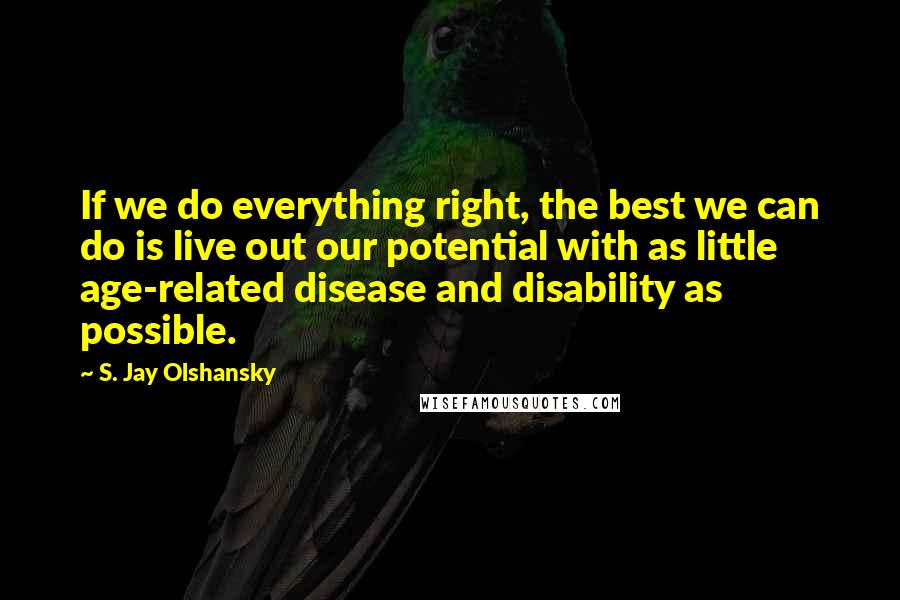 If we do everything right, the best we can do is live out our potential with as little age-related disease and disability as possible.

~ S. Jay Olshansky

WISEFAMOUSQUOTES.COM